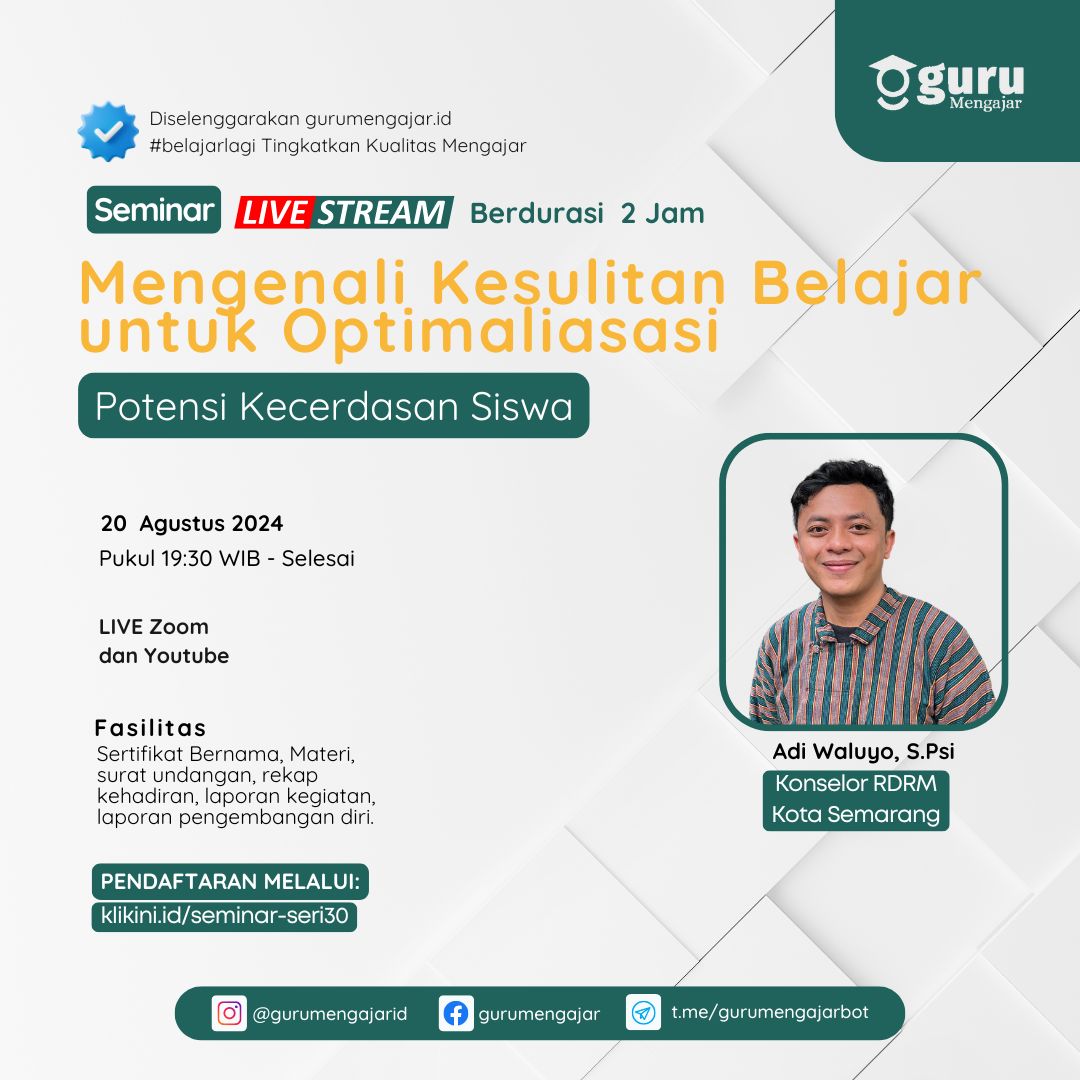 guru Mengajar

Diselenggarakan gurumengajar.id
#belajarlagi Tingkatkan Kualitas Mengajar

Seminar LIVE STREAM Berdurasi 2 Jam

Mengenali Kesulitan Belajar untuk Optimaliasasi

Potensi Kecerdasan Siswa

20 Agustus 2024
Pukul 19:30 WIB - Selesai

LIVE Zoom
dan Youtube

Fasilitas
Sertifikat Bernama, Materi, surat undangan, rekap kehadiran, laporan kegiatan, laporan pengembangan diri.

PENDAFTARAN MELALUI:
klikini.id/seminar-seri30

Adi Waluyo, S.Psi
Konselor RDRM
Kota Semarang

@gurumengajarid
gurumengajar
t.me/gurumengajarbot